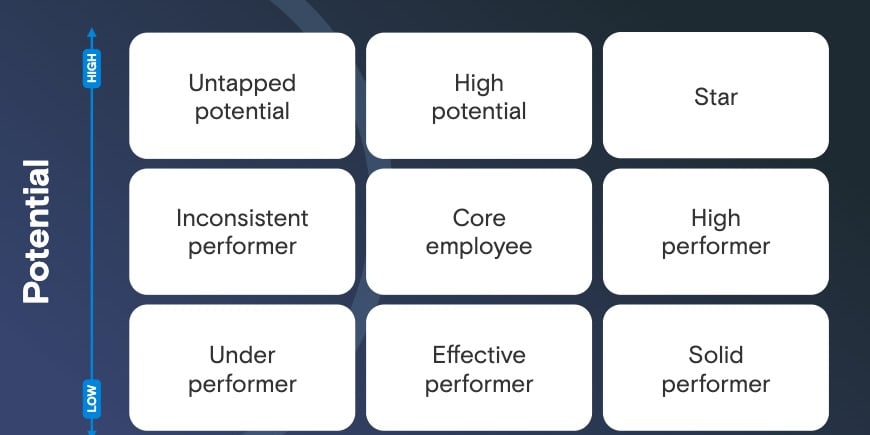 Potential

HIGH

LOW

| Untapped potential | High potential | Star |
|---|---|---|
| Inconsistent performer | Core employee | High performer |
| Under performer | Effective performer | Solid performer |